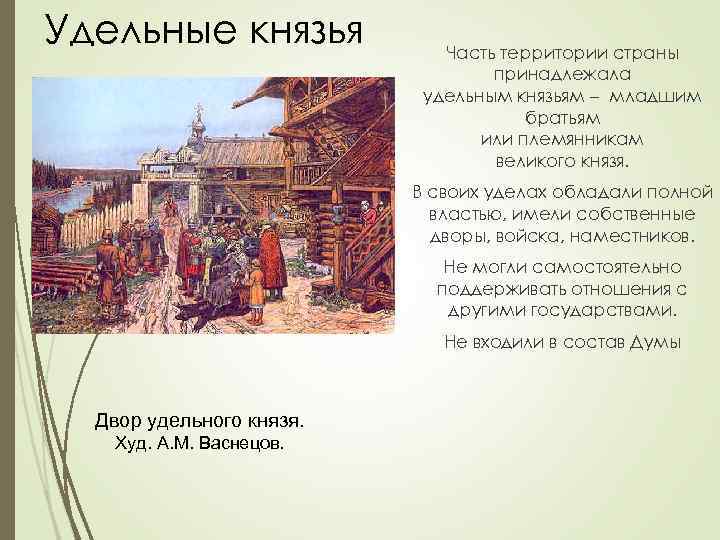 Удельные князья

Часть территории страны принадлежала удельным князьям – младшим братьям или племянникам великого князя.

В своих уделах обладали полной властью, имели собственные дворы, войска, наместников.

Не могли самостоятельно поддерживать отношения с другими государствами.

Не входили в состав Думы

Двор удельного князя.
Худ. А.М. Васнецов.